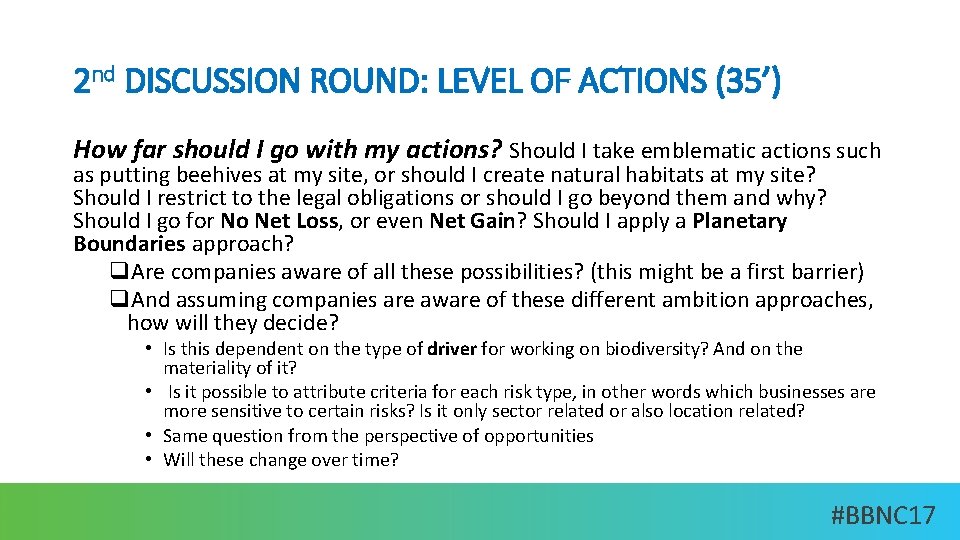 2nd DISCUSSION ROUND: LEVEL OF ACTIONS (35’)

How far should I go with my actions? Should I take emblematic actions such as putting beehives at my site, or should I create natural habitats at my site? Should I restrict to the legal obligations or should I go beyond them and why? Should I go for No Net Loss, or even Net Gain? Should I apply a Planetary Boundaries approach?

❑Are companies aware of all these possibilities? (this might be a first barrier)

❑And assuming companies are aware of these different ambition approaches, how will they decide?

• Is this dependent on the type of driver for working on biodiversity? And on the materiality of it?
• Is it possible to attribute criteria for each risk type, in other words which businesses are more sensitive to certain risks? Is it only sector related or also location related?
• Same question from the perspective of opportunities
• Will these change over time?

#BBNC17